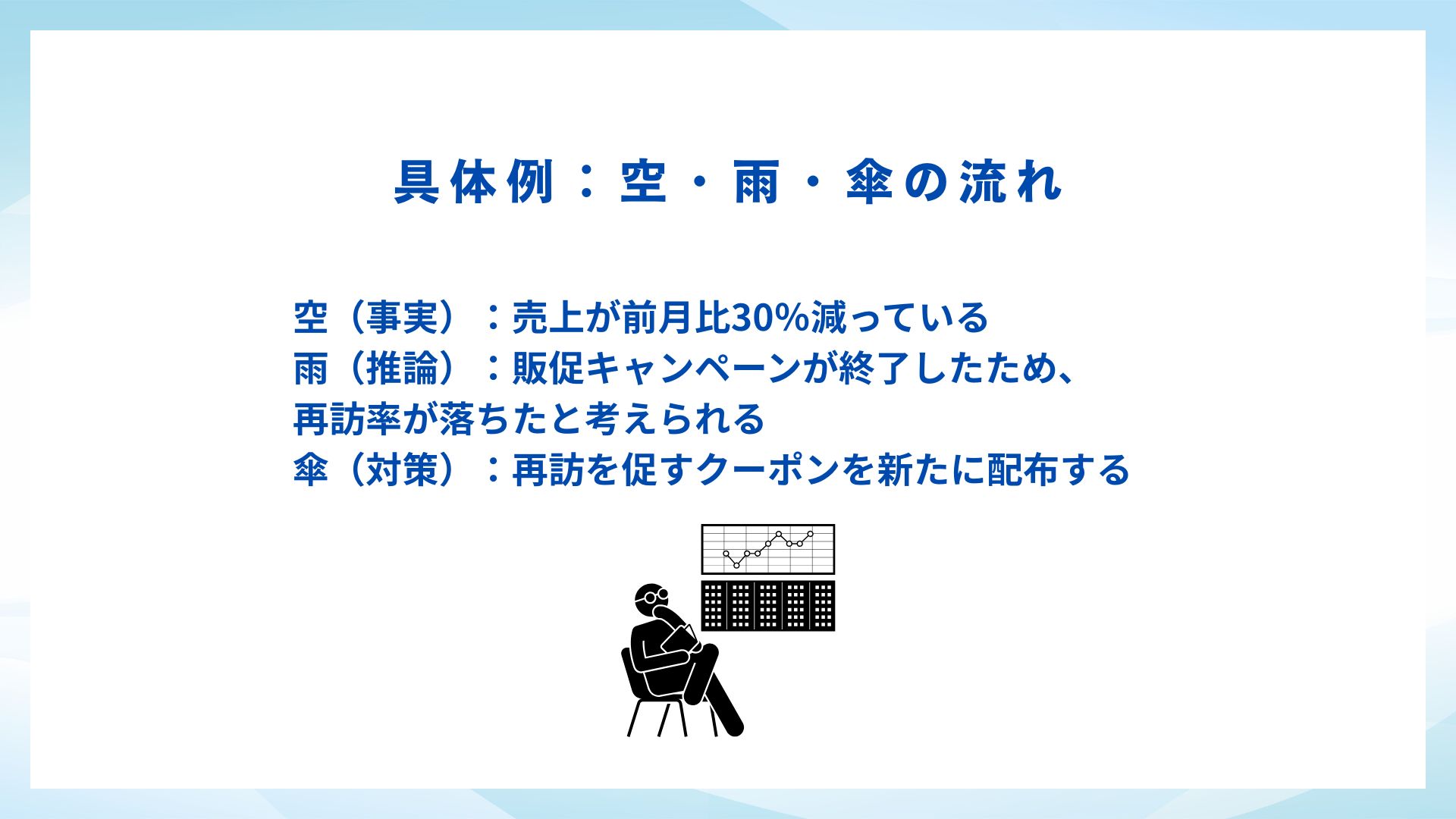 具体例：空・雨・傘の流れ

空（事実）：売上が前月比30%減っている
雨（推論）：販促キャンペーンが終了したため、再訪率が落ちたと考えられる
傘（対策）：再訪を促すクーポンを新たに配布する